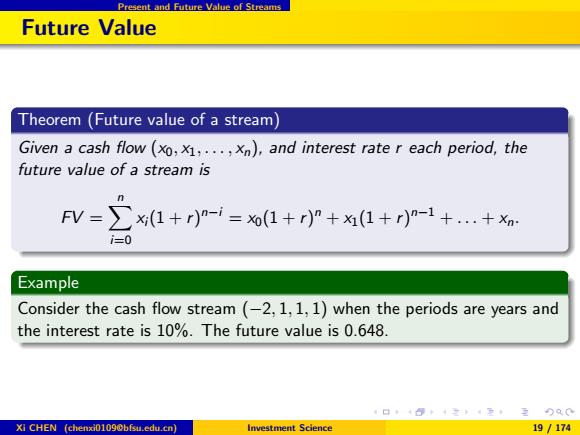 Present and Future Value of Streams

Future Value

Theorem (Future value of a stream)

Given a cash flow $(x_0, x_1, \ldots, x_n)$, and interest rate $r$ each period, the future value of a stream is

$$FV = \sum_{i=0}^{n} x_i(1+r)^{n-i} = x_0(1+r)^n + x_1(1+r)^{n-1} + \ldots + x_n.$$

Example

Consider the cash flow stream $(-2, 1, 1, 1)$ when the periods are years and the interest rate is 10%. The future value is 0.648.

Xi CHEN (chenxi0109@bfsu.edu.cn) Investment Science 19 / 174